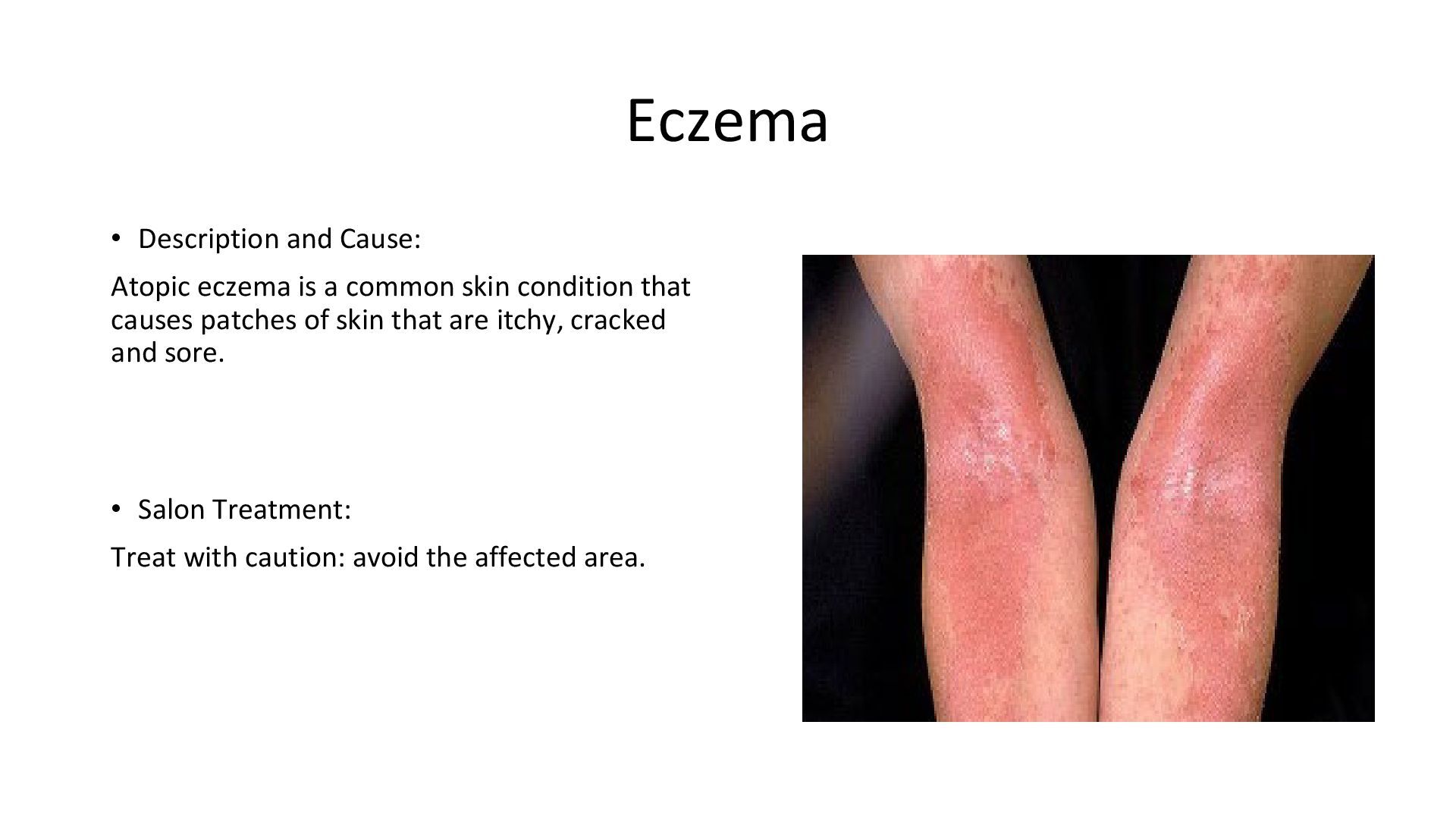 Eczema

• Description and Cause:

Atopic eczema is a common skin condition that causes patches of skin that are itchy, cracked and sore.

• Salon Treatment:

Treat with caution: avoid the affected area.